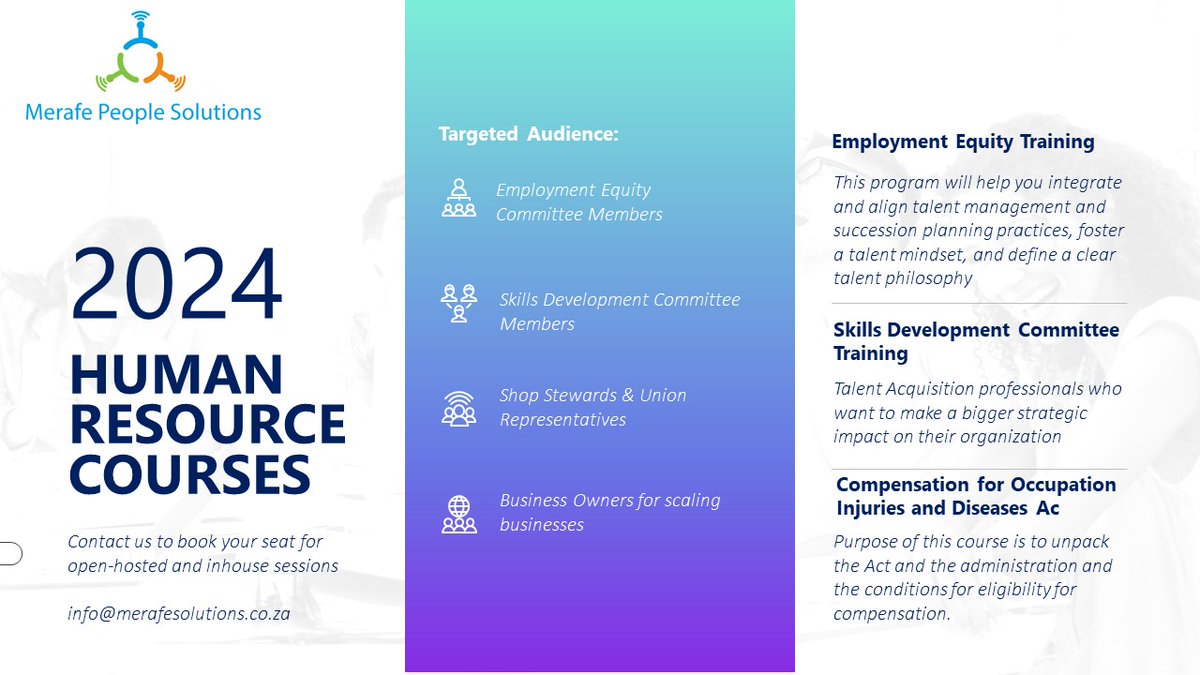 Merafe People Solutions

2024
HUMAN RESOURCE COURSES

Contact us to book your seat for open-hosted and inhouse sessions

info@merafesolutions.co.za

Targeted Audience:

Employment Equity Committee Members

Skills Development Committee Members

Shop Stewards & Union Representatives

Business Owners for scaling businesses

Employment Equity Training

This program will help you integrate and align talent management and succession planning practices, foster a talent mindset, and define a clear talent philosophy

Skills Development Committee Training

Talent Acquisition professionals who want to make a bigger strategic impact on their organization

Compensation for Occupation Injuries and Diseases Ac

Purpose of this course is to unpack the Act and the administration and the conditions for eligibility for compensation.